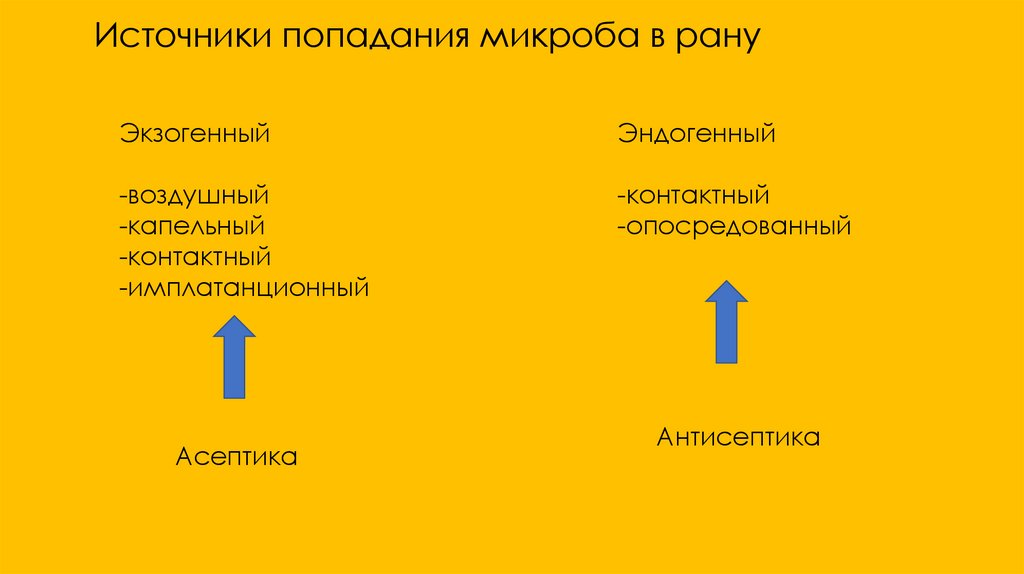 Источники попадания микроба в рану

Экзогенный

-воздушный
-капельный
-контактный
-имплатанционный

Асептика

Эндогенный

-контактный
-опосредованный

Антисептика